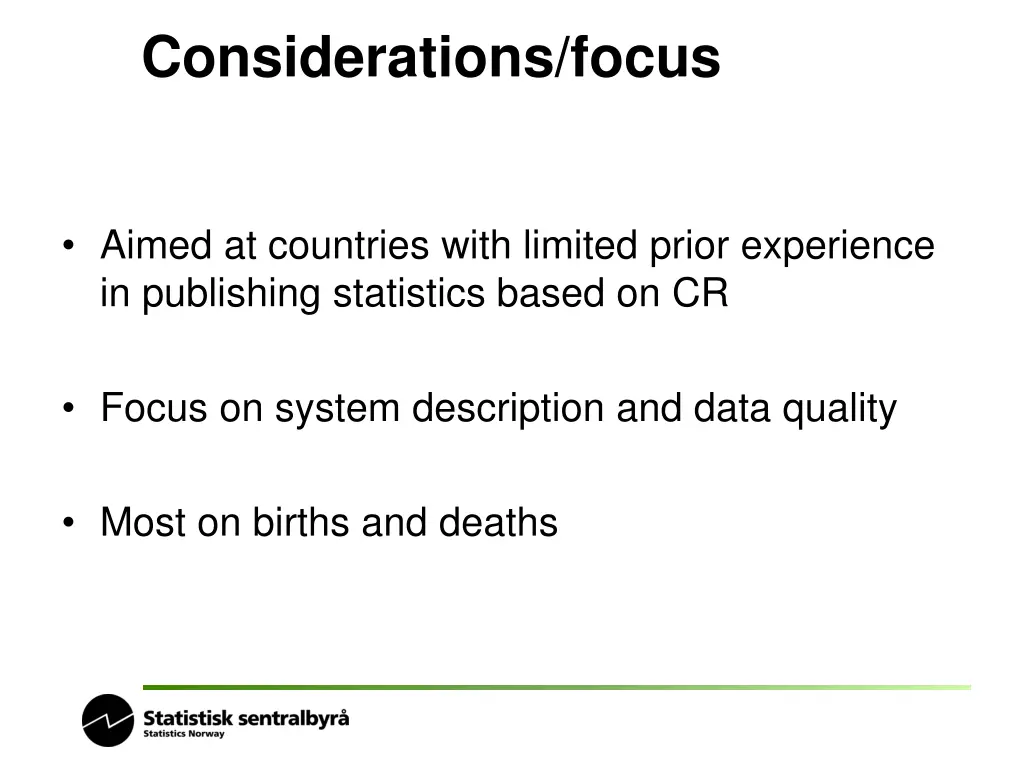 Considerations/focus

• Aimed at countries with limited prior experience in publishing statistics based on CR

• Focus on system description and data quality

• Most on births and deaths

Statistisk sentralbyrå
Statistics Norway